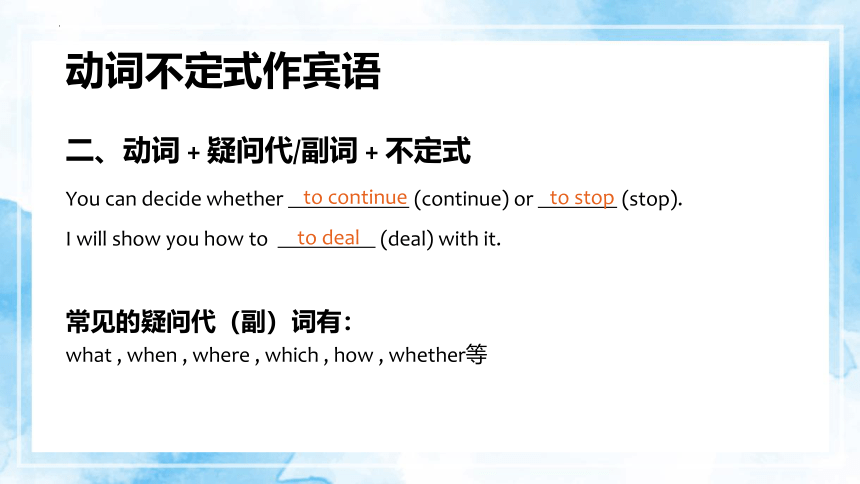 动词不定式作宾语

二、动词 + 疑问代/副词 + 不定式

You can decide whether to continue (continue) or to stop (stop).

I will show you how to to deal (deal) with it.

常见的疑问代（副）词有：
what , when , where , which , how , whether等